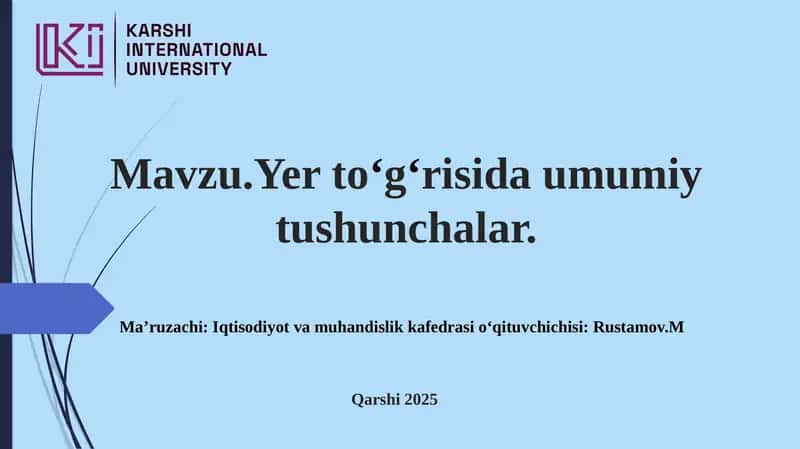 KARSHI
INTERNATIONAL
UNIVERSITY

Mavzu.Yer to‘g‘risida umumiy tushunchalar.

Ma’ruzachi: Iqtisodiyot va muhandislik kafedrasi o‘qituvchichisi: Rustamov.M

Qarshi 2025